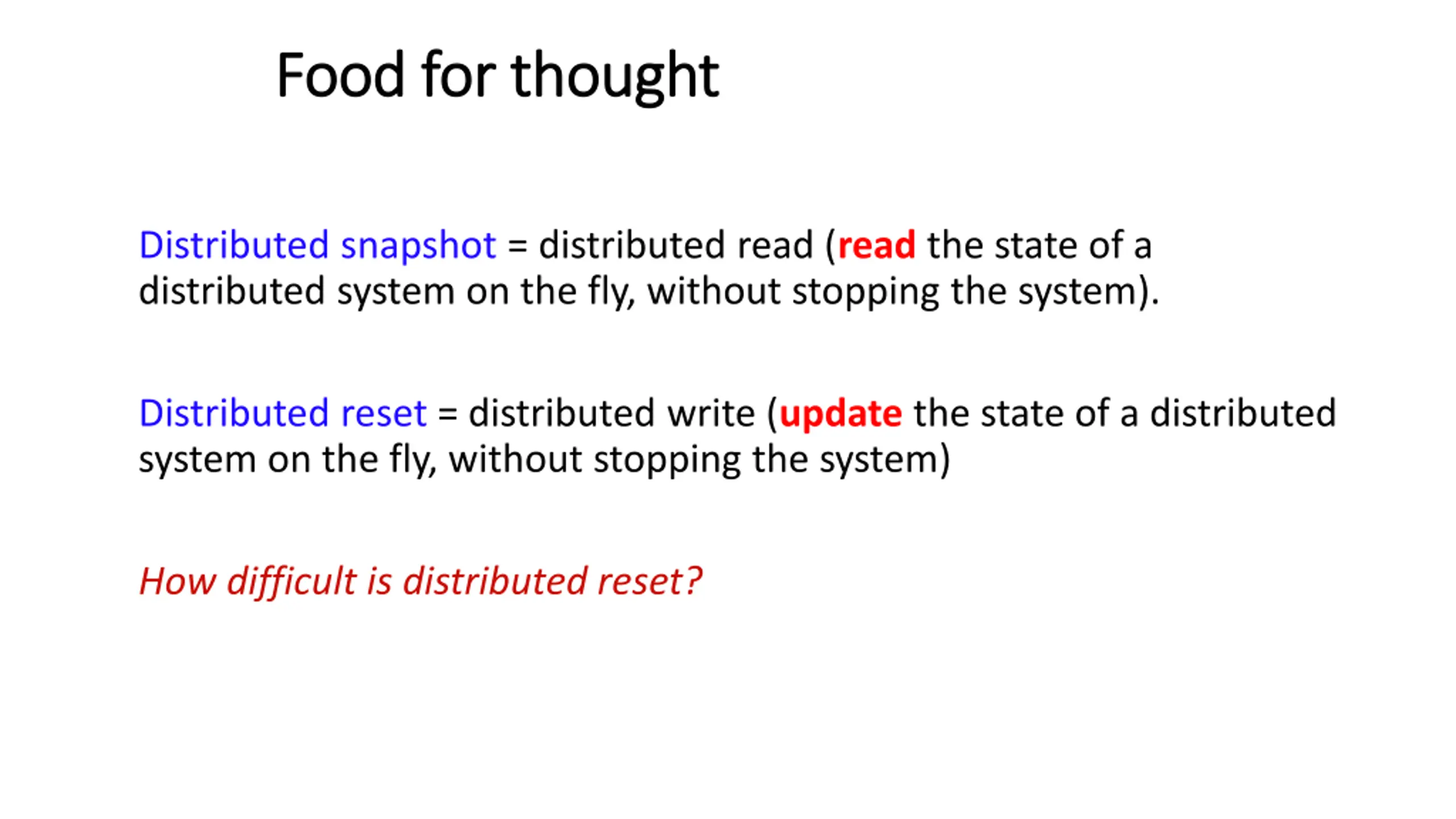 Food for thought

Distributed snapshot = distributed read (read the state of a distributed system on the fly, without stopping the system).

Distributed reset = distributed write (update the state of a distributed system on the fly, without stopping the system)

How difficult is distributed reset?